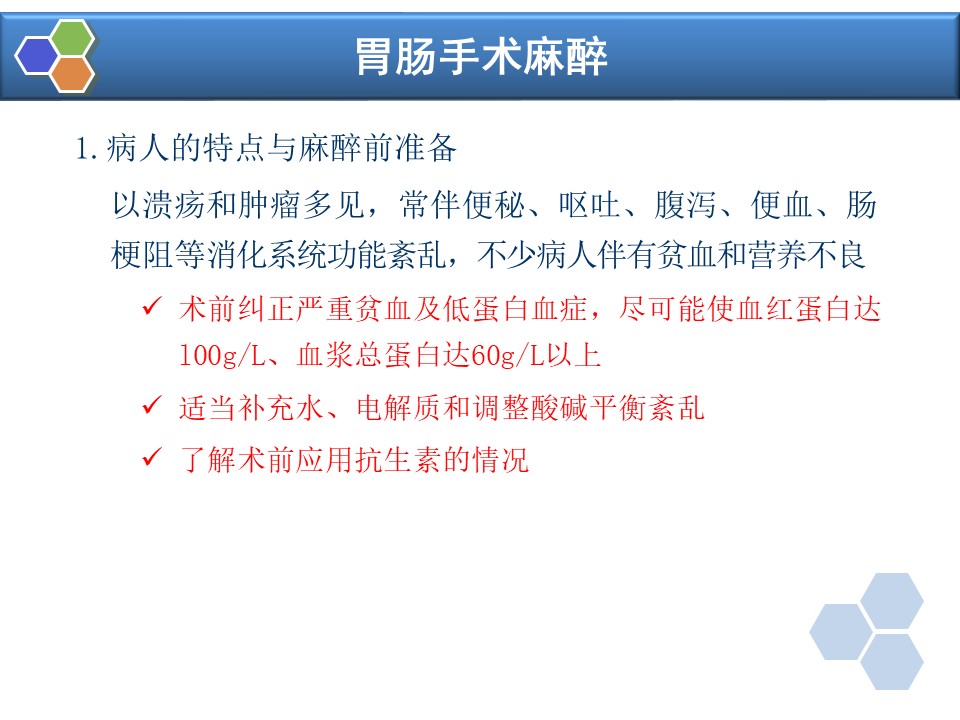 胃肠手术麻醉

1. 病人的特点与麻醉前准备

以溃疡和肿瘤多见，常伴便秘、呕吐、腹泻、便血、肠梗阻等消化系统功能紊乱，不少病人伴有贫血和营养不良

✓ 术前纠正严重贫血及低蛋白血症，尽可能使血红蛋白达100g/L、血浆总蛋白达60g/L以上

✓ 适当补充水、电解质和调整酸碱平衡紊乱

✓ 了解术前应用抗生素的情况